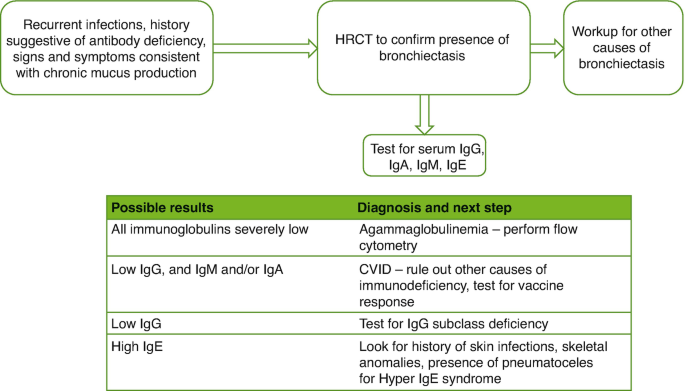 Recurrent infections, history suggestive of antibody deficiency, signs and symptoms consistent with chronic mucus production

HRCT to confirm presence of bronchiectasis

Workup for other causes of bronchiectasis

Test for serum IgG, IgA, IgM, IgE

| Possible results | Diagnosis and next step |
|---|---|
| All immunoglobulins severely low | Agammaglobulinemia – perform flow cytometry |
| Low IgG, and IgM and/or IgA | CVID – rule out other causes of immunodeficiency, test for vaccine response |
| Low IgG | Test for IgG subclass deficiency |
| High IgE | Look for history of skin infections, skeletal anomalies, presence of pneumatoceles for Hyper IgE syndrome |